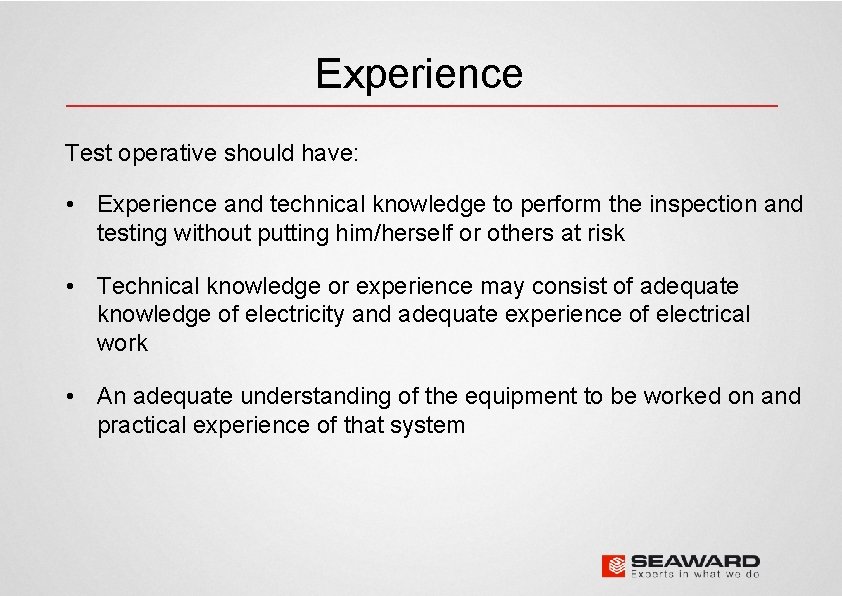 Experience

Test operative should have:

• Experience and technical knowledge to perform the inspection and testing without putting him/herself or others at risk

• Technical knowledge or experience may consist of adequate knowledge of electricity and adequate experience of electrical work

• An adequate understanding of the equipment to be worked on and practical experience of that system

SEAWARD
Experts in what we do